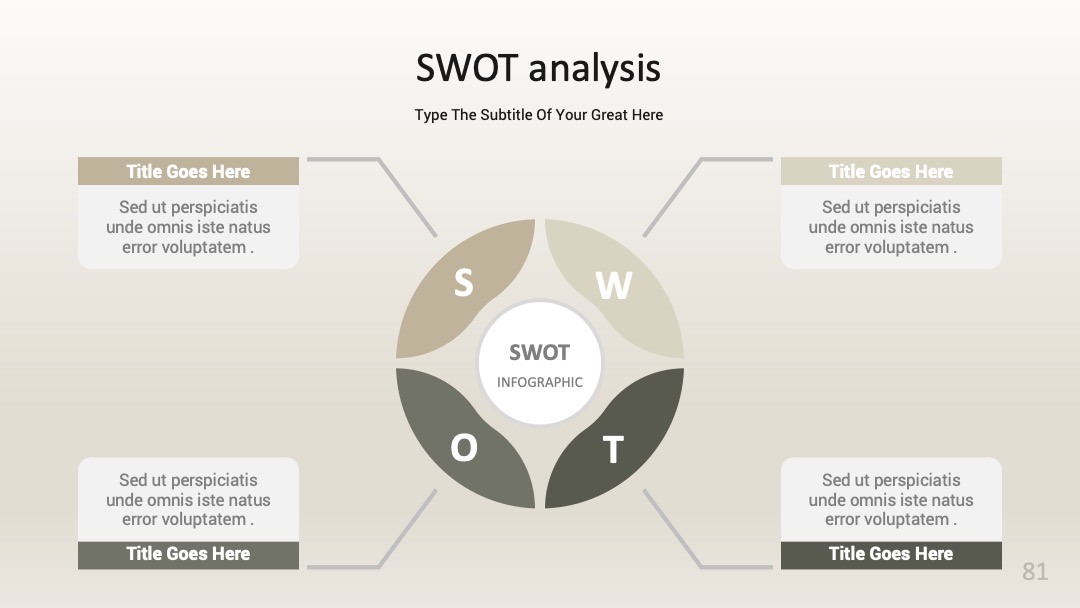 SWOT analysis

Type The Subtitle Of Your Great Here

Title Goes Here

Sed ut perspiciatis unde omnis iste natus error voluptatem .

Title Goes Here

Sed ut perspiciatis unde omnis iste natus error voluptatem .

S

W

SWOT

INFOGRAPHIC

O

T

Sed ut perspiciatis unde omnis iste natus error voluptatem .

Title Goes Here

Sed ut perspiciatis unde omnis iste natus error voluptatem .

Title Goes Here

81